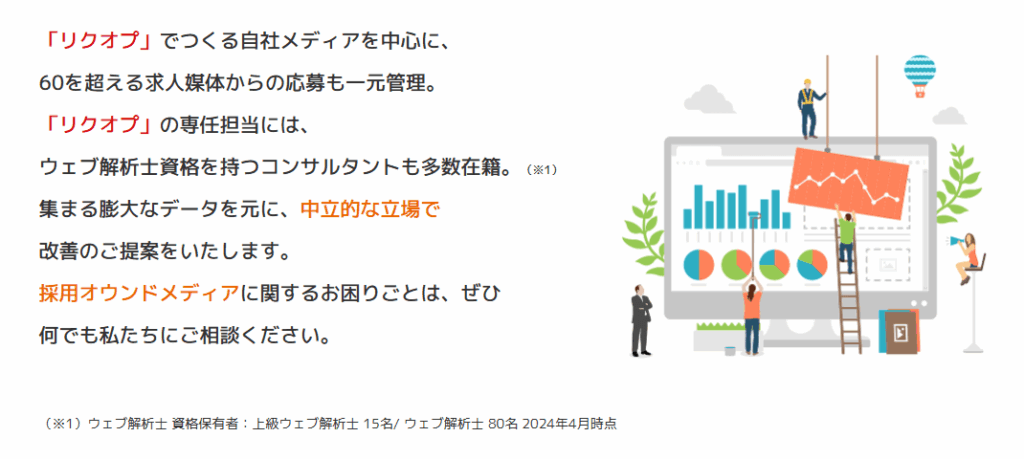 「リクオプ」でつくる自社メディアを中心に、
60を超える求人媒体からの応募も一元管理。
「リクオプ」の専任担当には、
ウェブ解析士資格を持つコンサルタントも多数在籍。（※1）
集まる膨大なデータを元に、中立的な立場で
改善のご提案をいたします。
採用オウンドメディアに関するお困りごとは、ぜひ
何でも私たちにご相談ください。

（※1）ウェブ解析士 資格保有者：上級ウェブ解析士 15名/ ウェブ解析士 80名 2024年4月時点